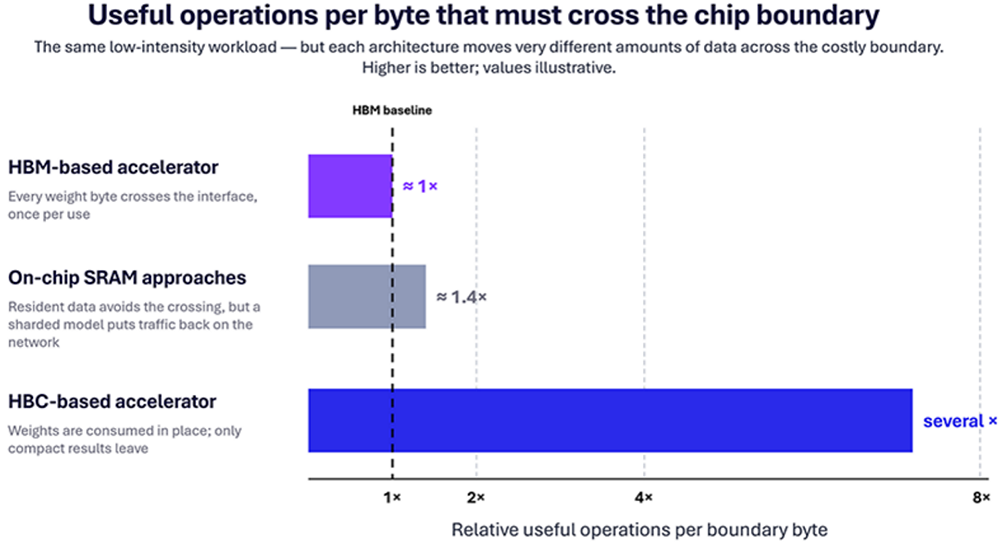 Useful operations per byte that must cross the chip boundary

The same low-intensity workload — but each architecture moves very different amounts of data across the costly boundary. Higher is better; values illustrative.

HBM baseline

HBM-based accelerator
Every weight byte crosses the interface, once per use

≈ 1×

On-chip SRAM approaches
Resident data avoids the crossing, but a sharded model puts traffic back on the network

≈ 1.4×

HBC-based accelerator
Weights are consumed in place; only compact results leave

several ×

1×
2×
4×
8×

Relative useful operations per boundary byte